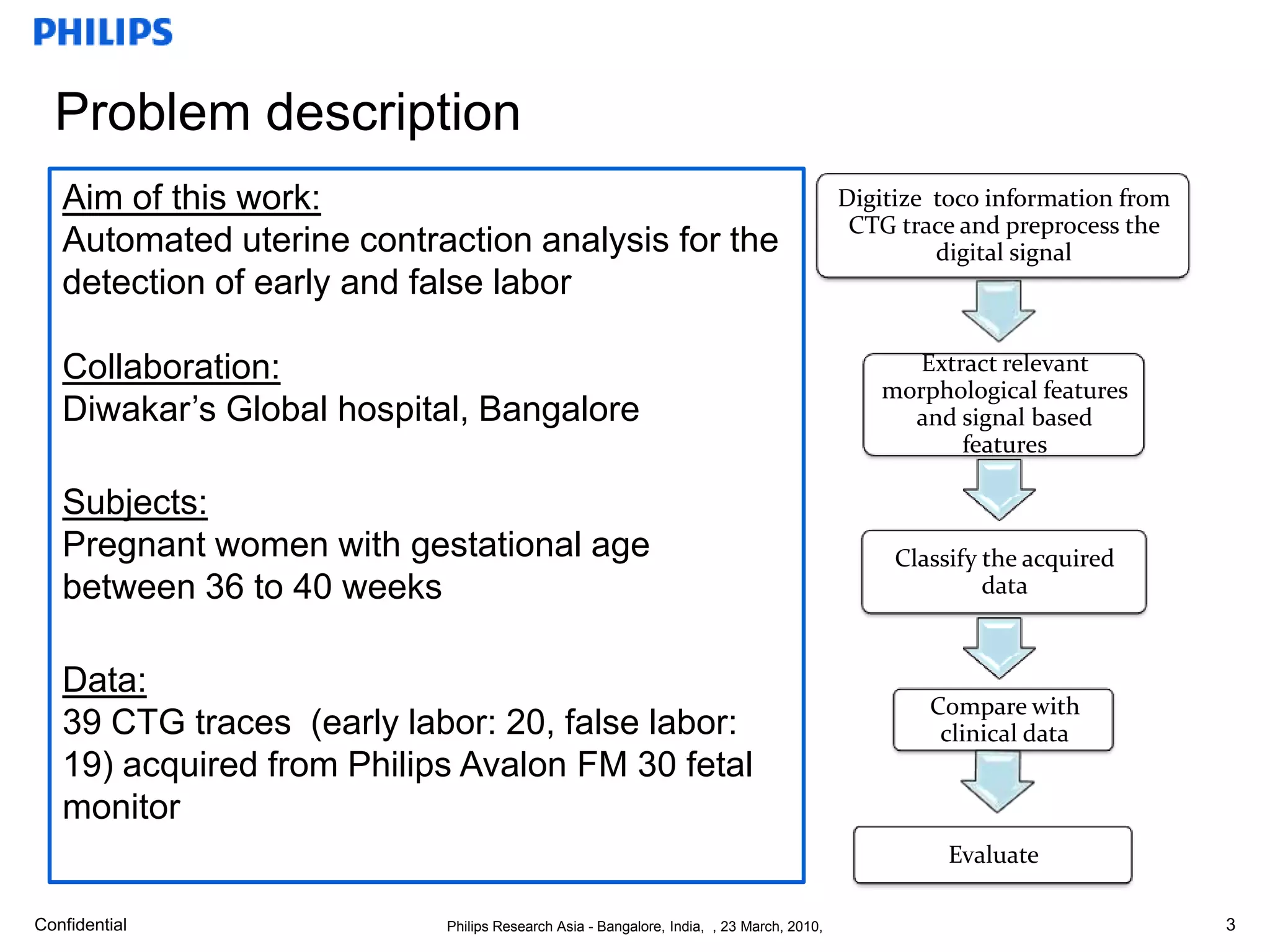 PHILIPS

Problem description

Aim of this work:
Automated uterine contraction analysis for the detection of early and false labor

Collaboration:
Diwakar's Global hospital, Bangalore

Subjects:
Pregnant women with gestational age between 36 to 40 weeks

Data:
39 CTG traces (early labor: 20, false labor: 19) acquired from Philips Avalon FM 30 fetal monitor

Digitize toco information from CTG trace and preprocess the digital signal

Extract relevant morphological features and signal based features

Classify the acquired data

Compare with clinical data

Evaluate

Confidential

Philips Research Asia - Bangalore, India, , 23 March, 2010,

3